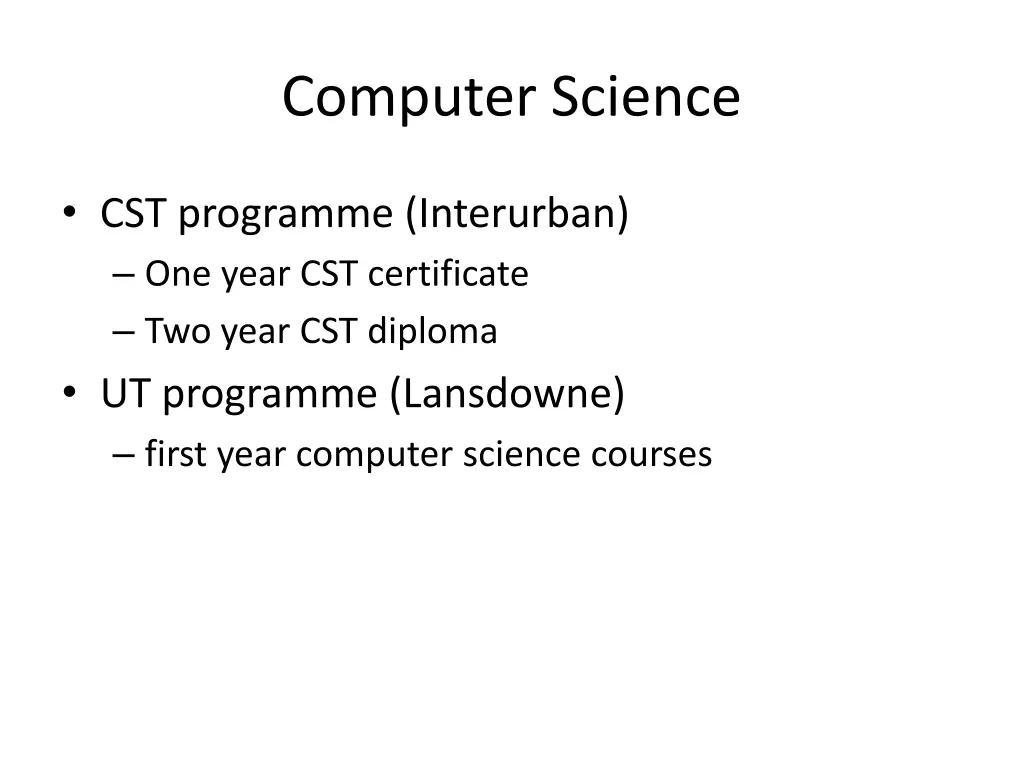 Computer Science

• CST programme (Interurban)
– One year CST certificate
– Two year CST diploma
• UT programme (Lansdowne)
– first year computer science courses